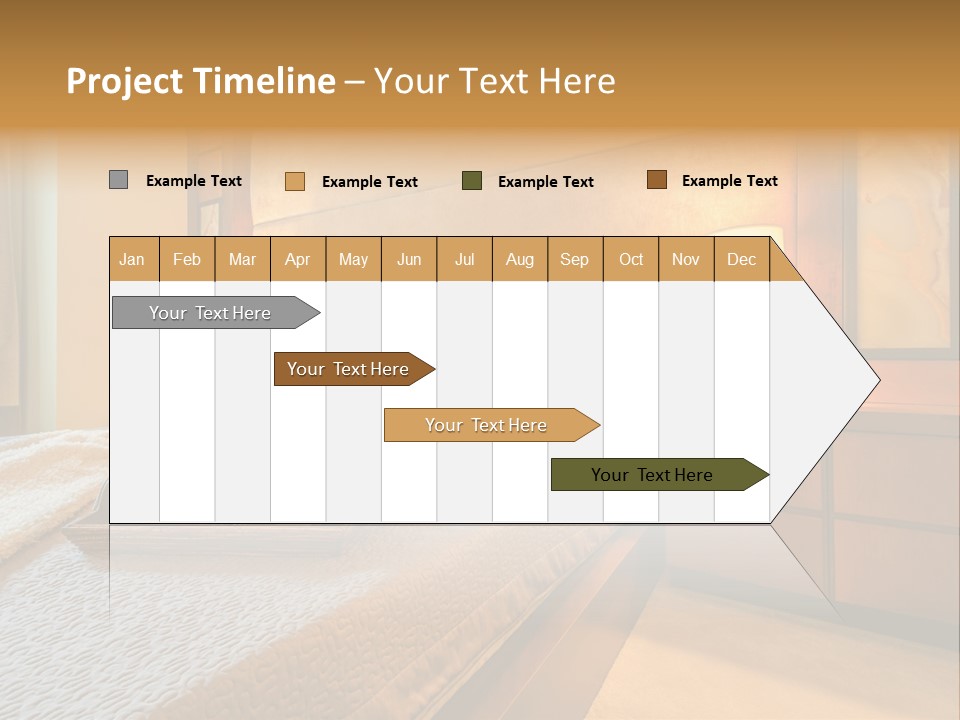 Project Timeline – Your Text Here

Example Text
Example Text
Example Text
Example Text

| Jan | Feb | Mar | Apr | May | Jun | Jul | Aug | Sep | Oct | Nov | Dec |
|---|---|---|---|---|---|---|---|---|---|---|---|

Your Text Here
Your Text Here
Your Text Here
Your Text Here